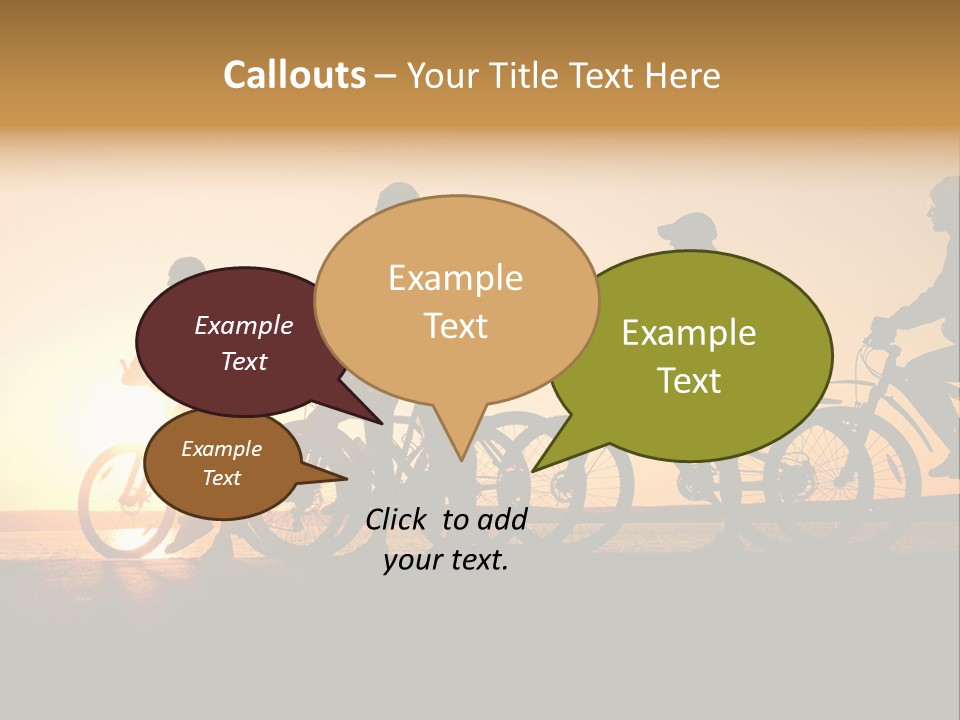 Callouts – Your Title Text Here

Example Text

Example Text

Example Text

Example Text

Click to add your text.